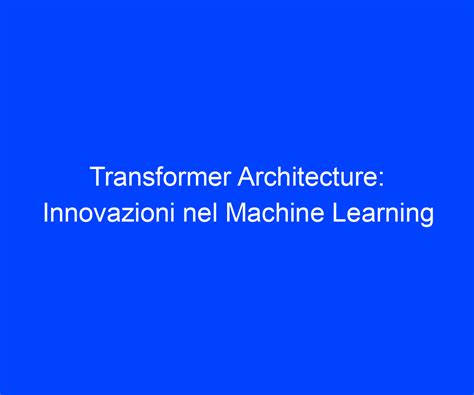 Transformer Architecture: Innovazioni nel Machine Learning